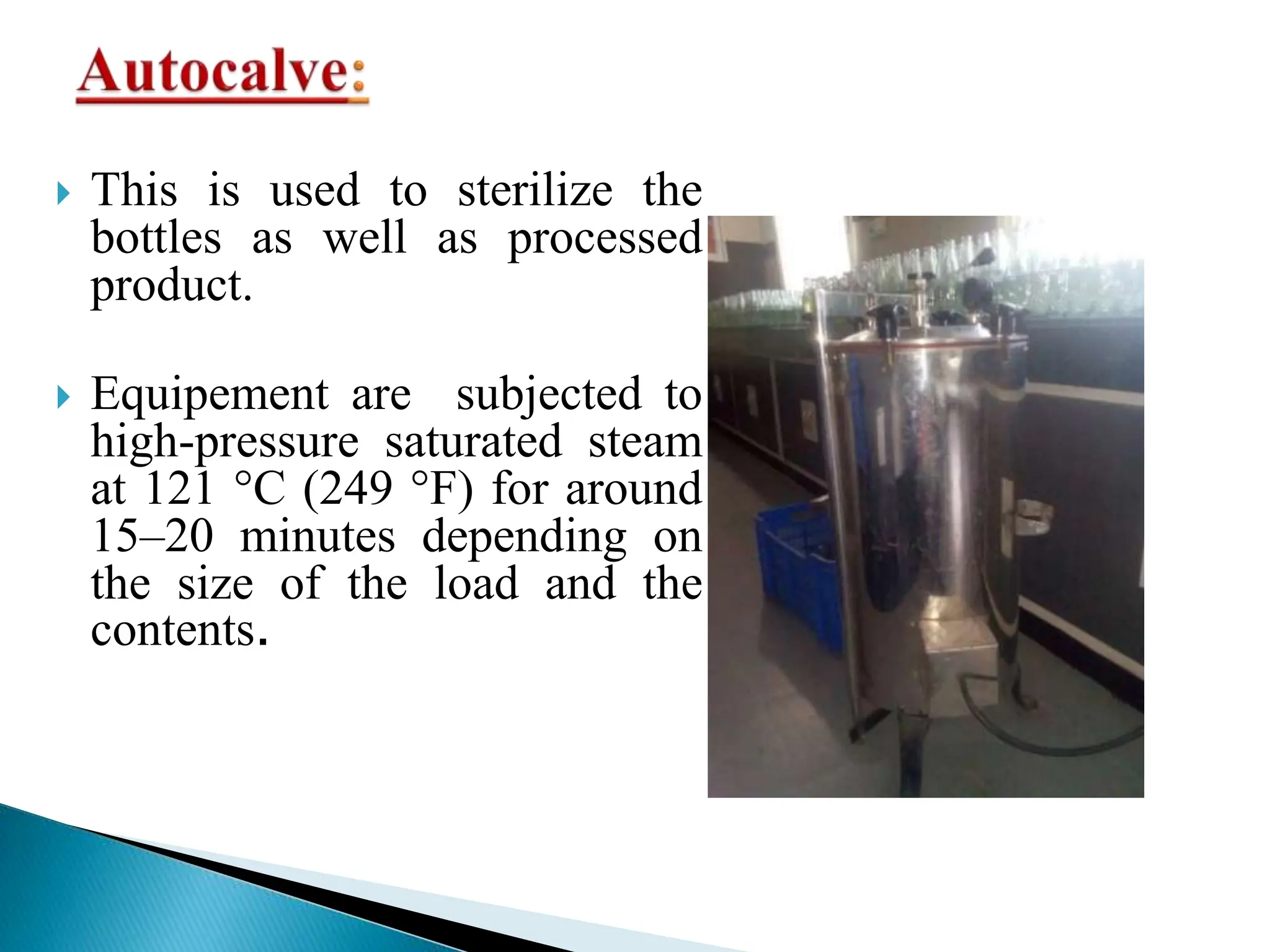 Autocalve:

This is used to sterilize the bottles as well as processed product.

Equipement are subjected to high-pressure saturated steam at 121 °C (249 °F) for around 15–20 minutes depending on the size of the load and the contents.